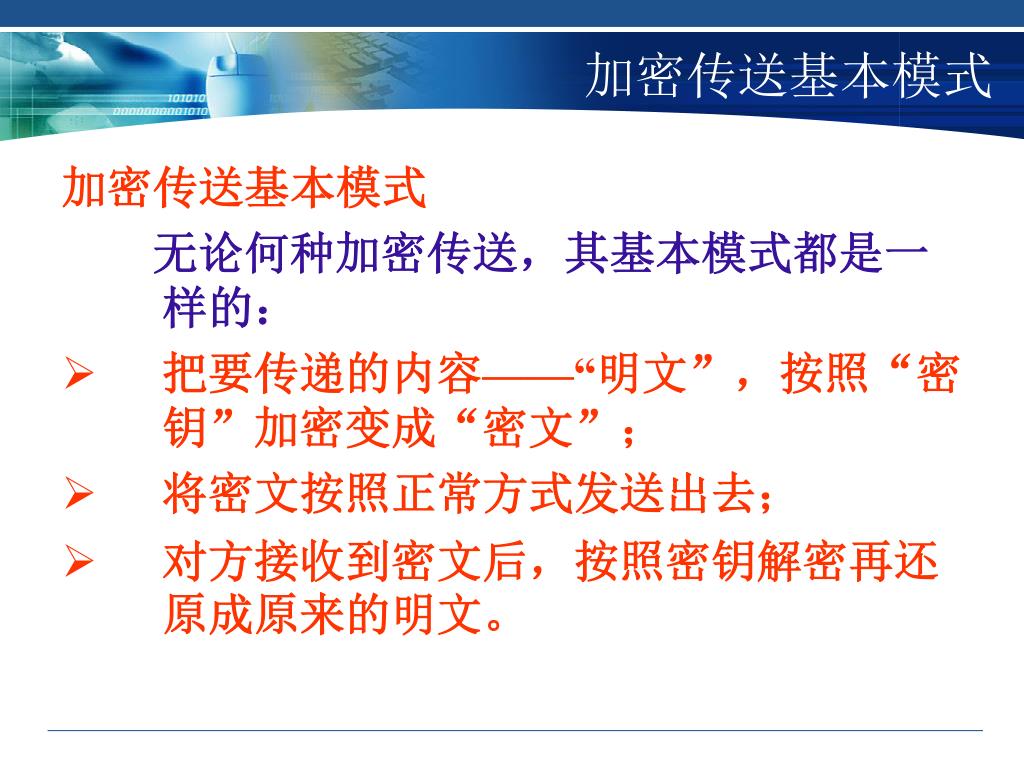 加密传送基本模式

加密传送基本模式

无论何种加密传送，其基本模式都是一样的：

➢ 把要传递的内容——“明文”，按照“密钥”加密变成“密文”；

➢ 将密文按照正常方式发送出去；

➢ 对方接收到密文后，按照密钥解密再还原成原来的明文。